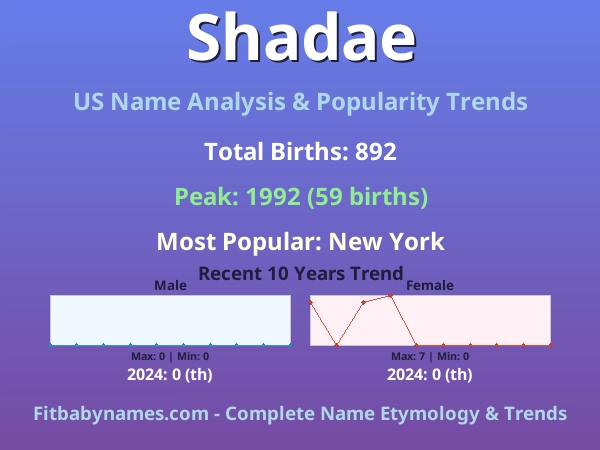 Shadae

US Name Analysis & Popularity Trends

Total Births: 892

Peak: 1992 (59 births)

Most Popular: New York

Recent 10 Years Trend

Male

Max: 0 | Min: 0

2024: 0 (th)

Female

Max: 7 | Min: 0

2024: 0 (th)

Fitbabynames.com - Complete Name Etymology & Trends